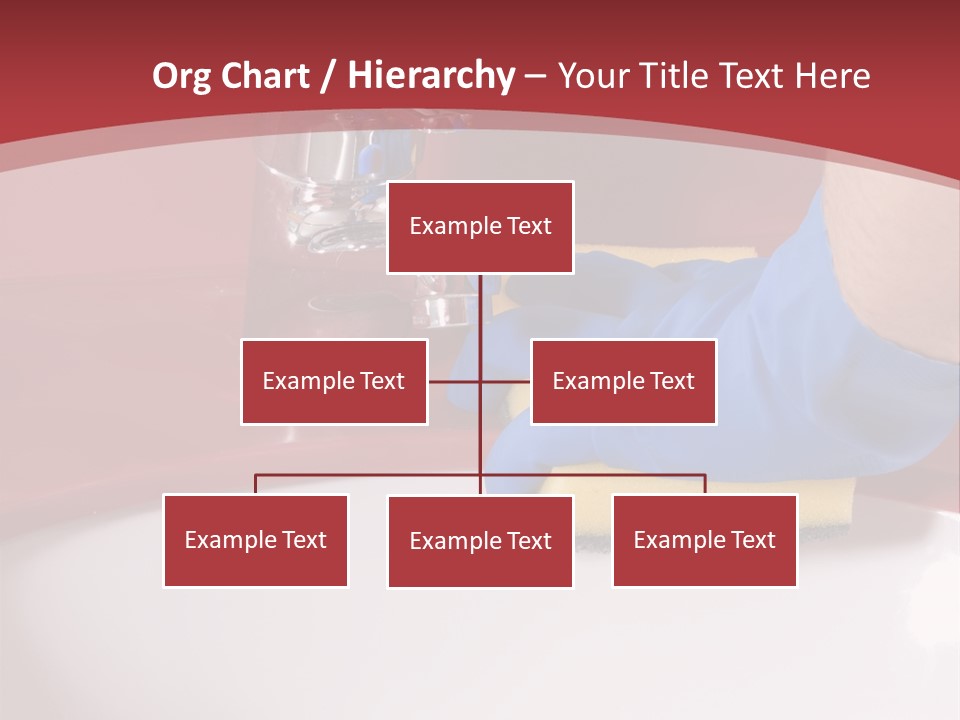 Org Chart / Hierarchy – Your Title Text Here

Example Text

Example Text

Example Text

Example Text

Example Text

Example Text